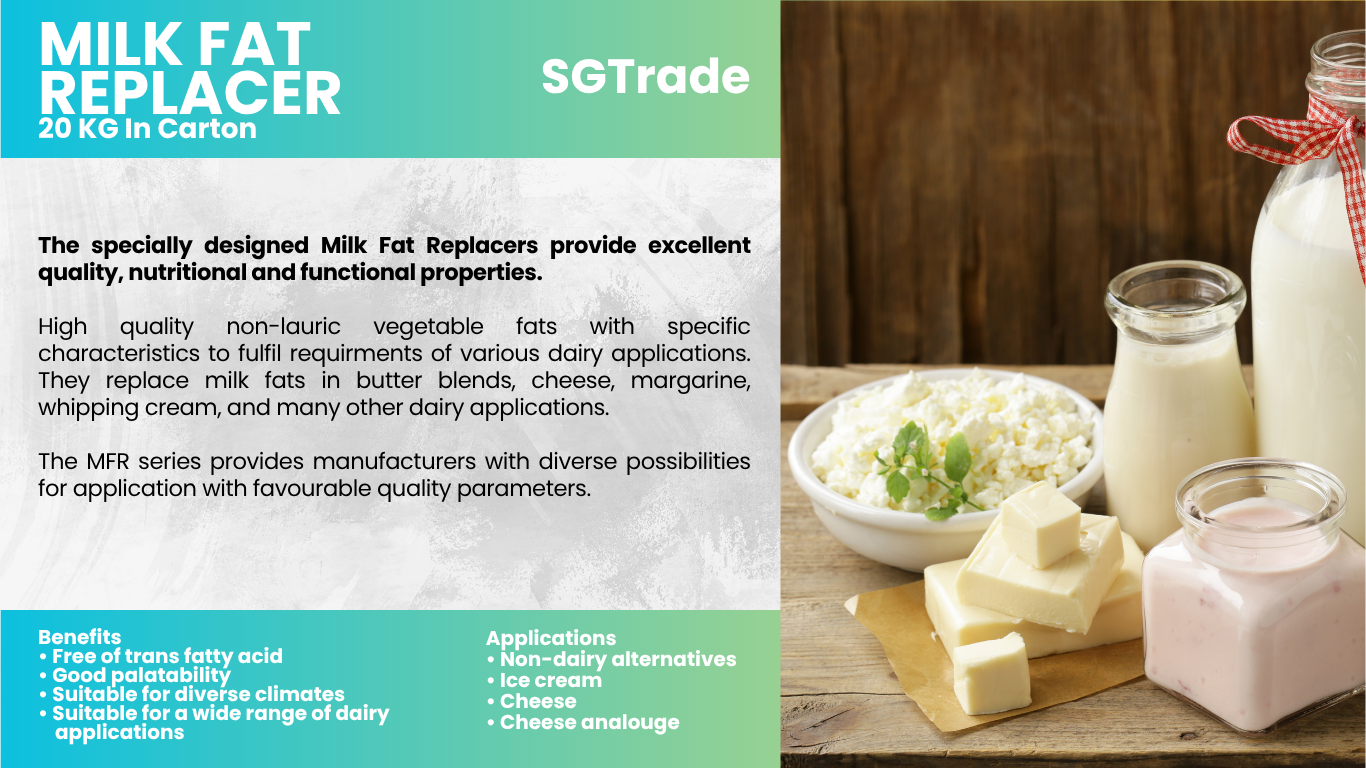 MILK FAT REPLACER
20 KG In Carton

SGTrade

The specially designed Milk Fat Replacers provide excellent quality, nutritional and functional properties.

High quality non-lauric vegetable fats with specific characteristics to fulfil requirments of various dairy applications. They replace milk fats in butter blends, cheese, margarine, whipping cream, and many other dairy applications.

The MFR series provides manufacturers with diverse possibilities for application with favourable quality parameters.

Benefits
• Free of trans fatty acid
• Good palatability
• Suitable for diverse climates
• Suitable for a wide range of dairy applications

Applications
• Non-dairy alternatives
• Ice cream
• Cheese
• Cheese analouge